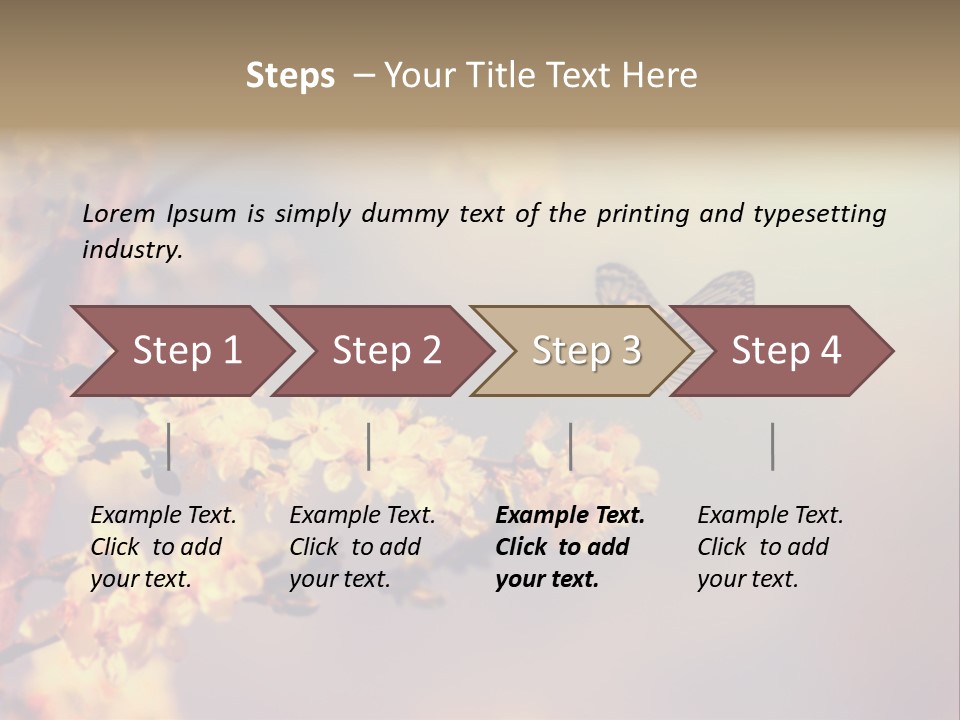 Steps – Your Title Text Here

Lorem Ipsum is simply dummy text of the printing and typesetting industry.

Step 1

Step 2

Step 3

Step 4

Example Text. Click to add your text.

Example Text. Click to add your text.

Example Text. Click to add your text.

Example Text. Click to add your text.